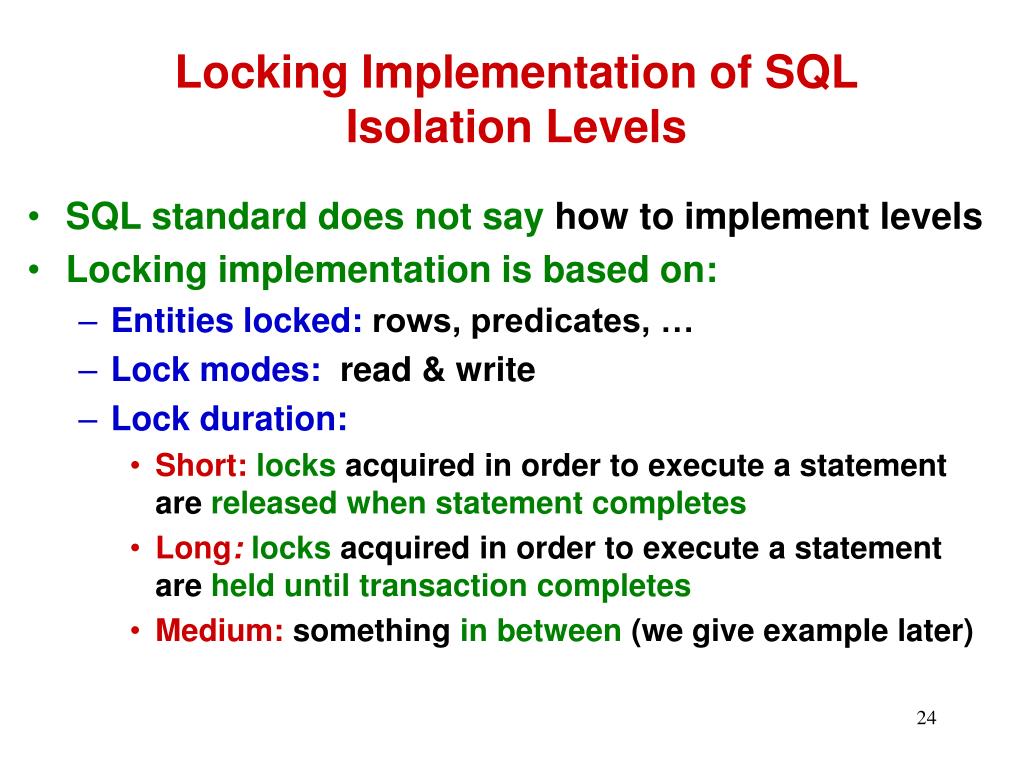 Locking Implementation of SQL Isolation Levels

• SQL standard does not say how to implement levels
• Locking implementation is based on:
– Entities locked: rows, predicates, …
– Lock modes: read & write
– Lock duration:
• Short: locks acquired in order to execute a statement are released when statement completes
• Long: locks acquired in order to execute a statement are held until transaction completes
• Medium: something in between (we give example later)

24